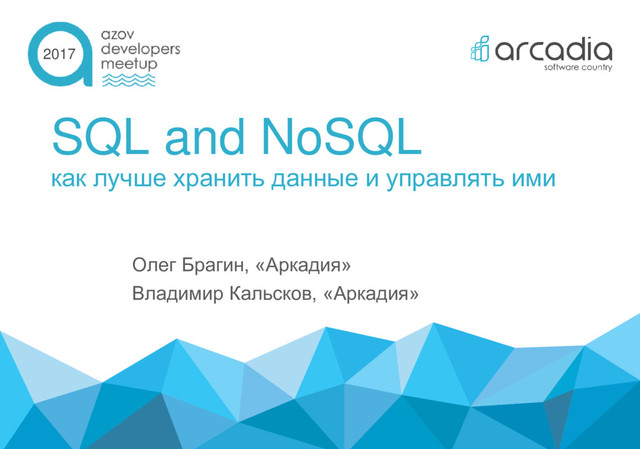 2017
azov
developers
meetup

arcadia
software country

SQL and NoSQL
как лучше хранить данные и управлять ими

Олег Брагин, «Аркадия»
Владимир Кальсков, «Аркадия»